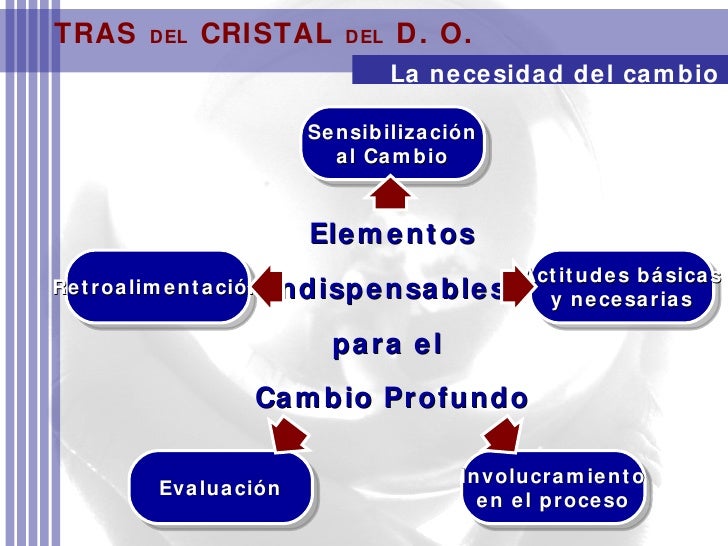 TRAS DEL CRISTAL DEL D. O.

La necesidad del cambio

Sensibilización al Cambio

Elementos indispensables para el Cambio Profundo

Retroalimentación

Actitudes básicas y necesarias

Evaluación

Involucramiento en el proceso